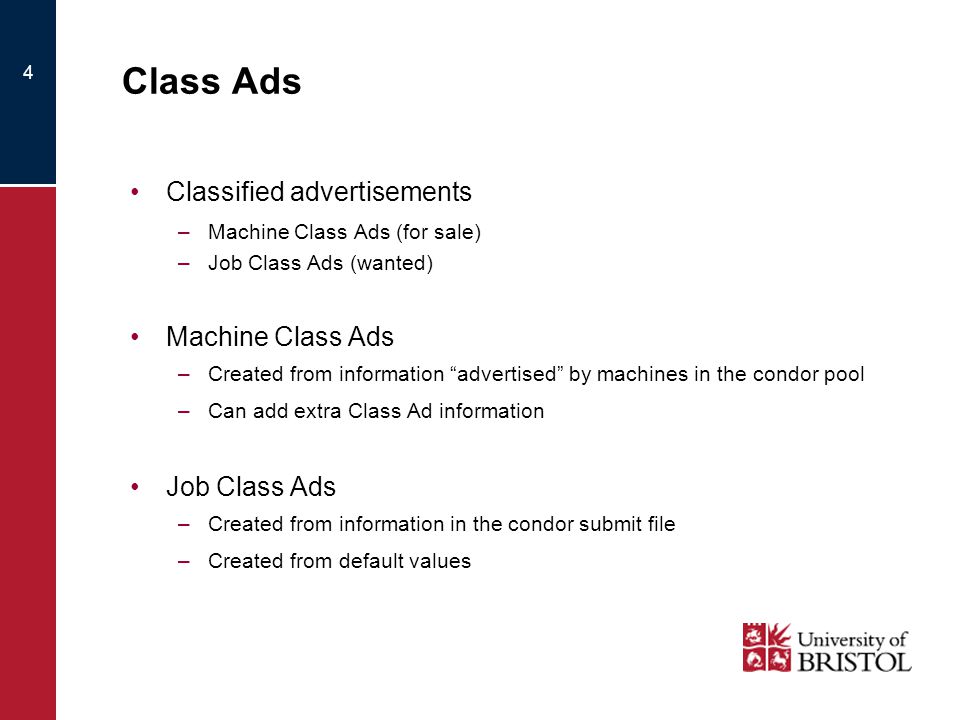 4

Class Ads

• Classified advertisements
– Machine Class Ads (for sale)
– Job Class Ads (wanted)

• Machine Class Ads
– Created from information “advertised” by machines in the condor pool
– Can add extra Class Ad information

• Job Class Ads
– Created from information in the condor submit file
– Created from default values

University of BRISTOL